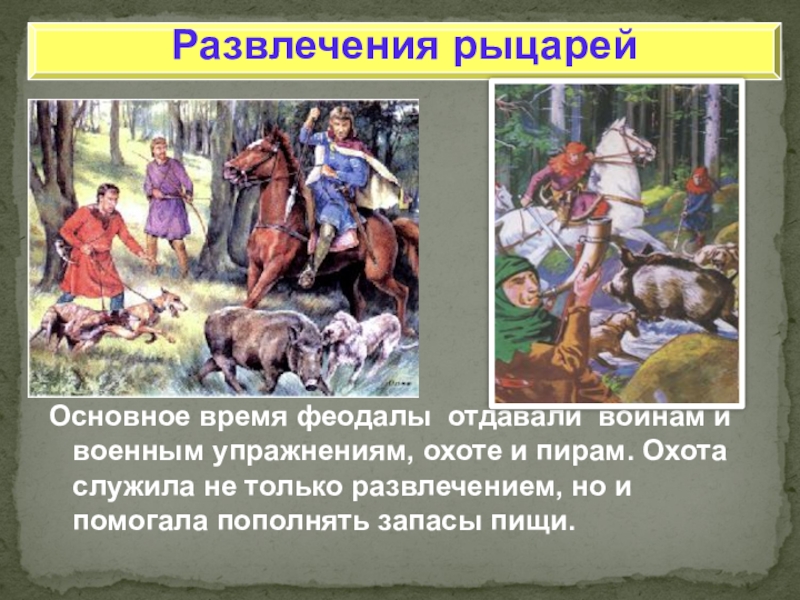 Развлечения рыцарей

Основное время феодалы отдавали воинам и военным упражнениям, охоте и пирам. Охота служила не только развлечением, но и помогала пополнять запасы пищи.